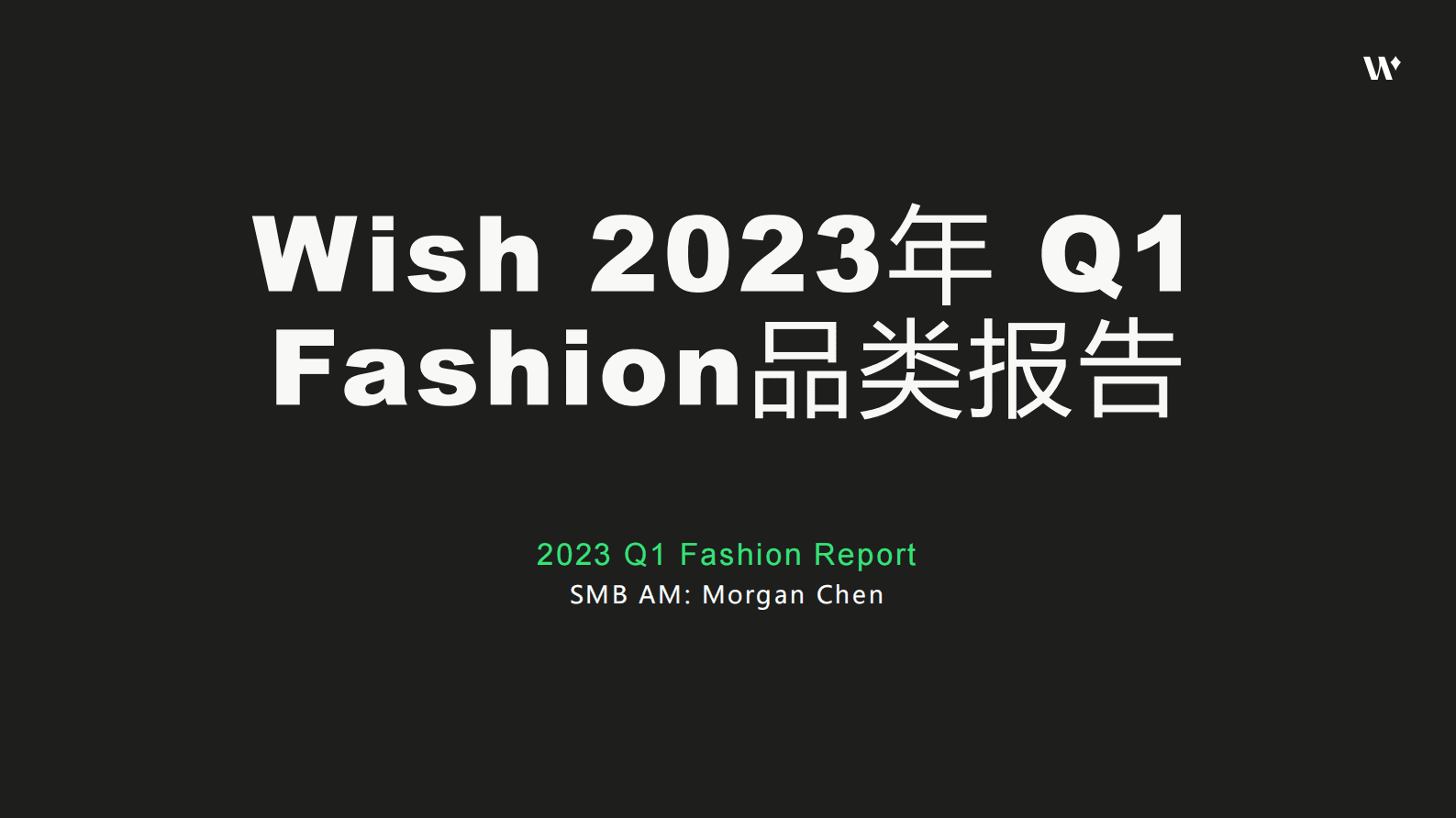 W

Wish 2023年 Q1 Fashion品类报告

2023 Q1 Fashion Report
SMB AM: Morgan Chen